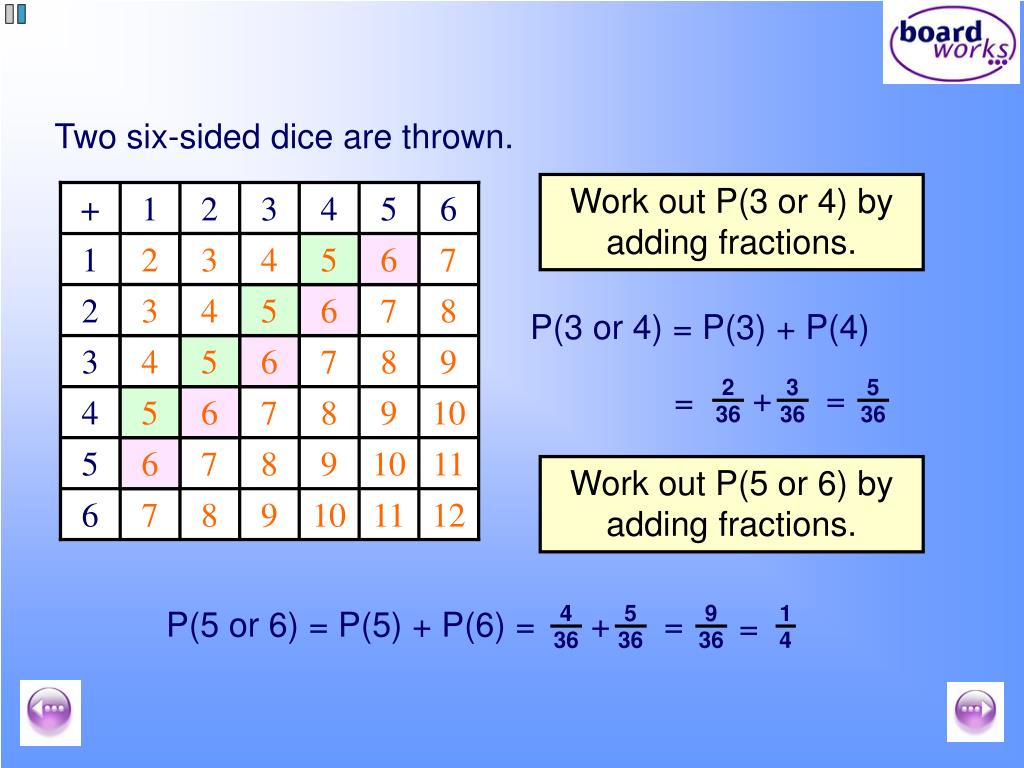 board works

Two six-sided dice are thrown.

| + | 1 | 2 | 3 | 4 | 5 | 6 |
|---|---|---|---|---|---|---|
| 1 | 2 | 3 | 4 | 5 | 6 | 7 |
| 2 | 3 | 4 | 5 | 6 | 7 | 8 |
| 3 | 4 | 5 | 6 | 7 | 8 | 9 |
| 4 | 5 | 6 | 7 | 8 | 9 | 10 |
| 5 | 6 | 7 | 8 | 9 | 10 | 11 |
| 6 | 7 | 8 | 9 | 10 | 11 | 12 |

Work out P(3 or 4) by adding fractions.

P(3 or 4) = P(3) + P(4)

$= \frac{2}{36} + \frac{3}{36} = \frac{5}{36}$

Work out P(5 or 6) by adding fractions.

P(5 or 6) = P(5) + P(6) = $\frac{4}{36} + \frac{5}{36} = \frac{9}{36} = \frac{1}{4}$